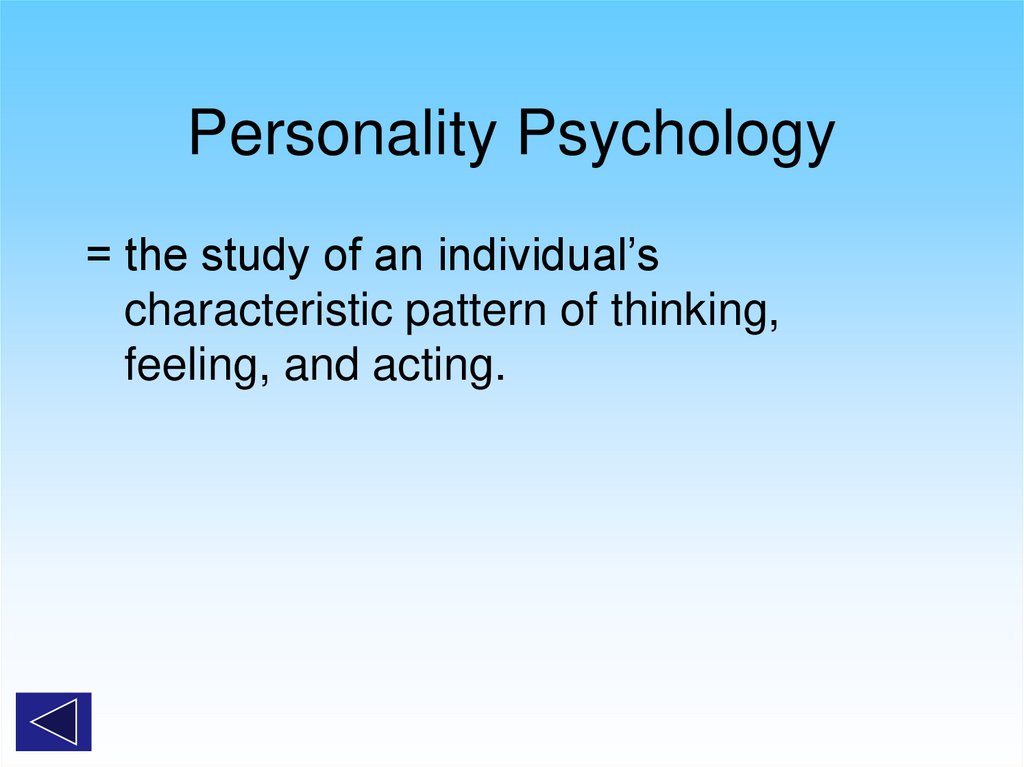 Personality Psychology

= the study of an individual’s characteristic pattern of thinking, feeling, and acting.